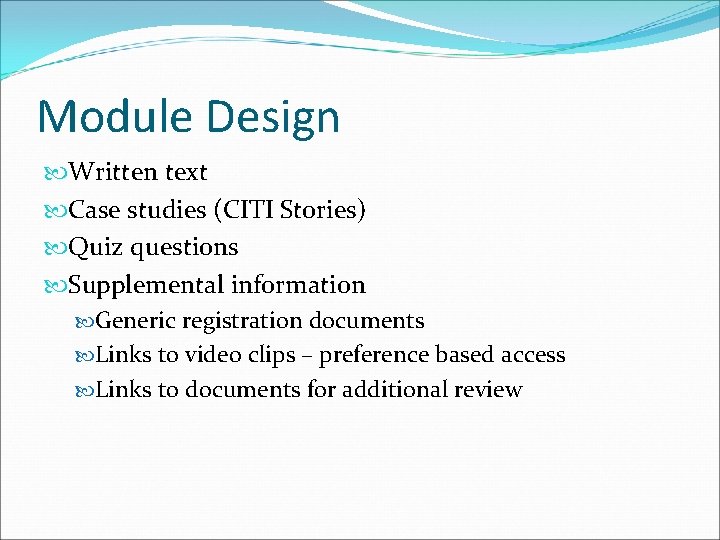 Module Design

Written text

Case studies (CITI Stories)

Quiz questions

Supplemental information

Generic registration documents

Links to video clips – preference based access

Links to documents for additional review